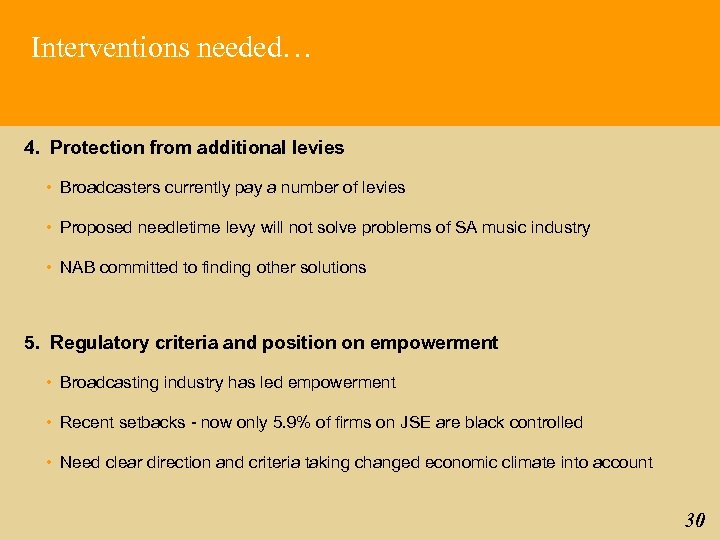 Interventions needed…

4. Protection from additional levies

• Broadcasters currently pay a number of levies

• Proposed needletime levy will not solve problems of SA music industry

• NAB committed to finding other solutions

5. Regulatory criteria and position on empowerment

• Broadcasting industry has led empowerment

• Recent setbacks - now only 5.9% of firms on JSE are black controlled

• Need clear direction and criteria taking changed economic climate into account

30